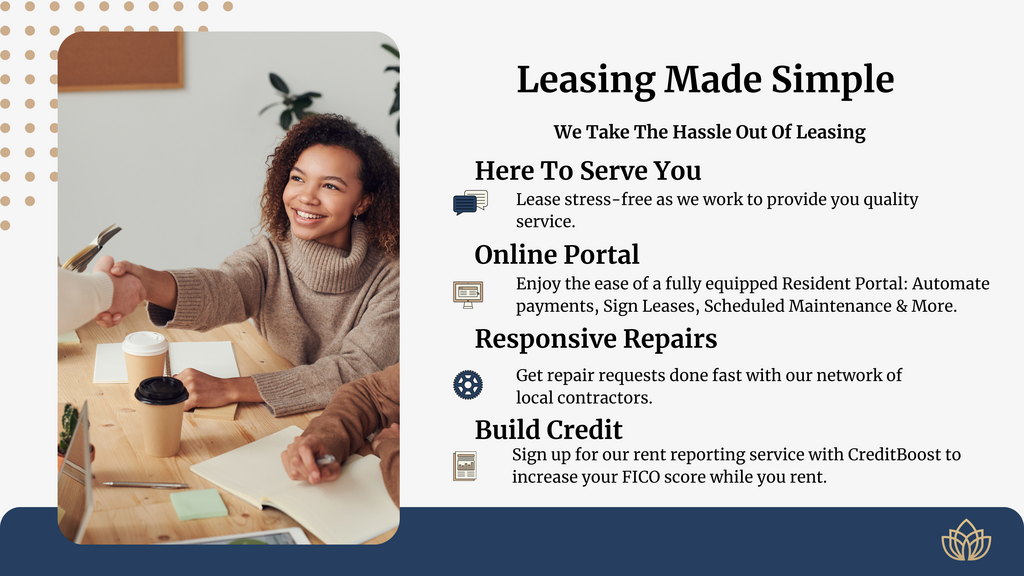 Leasing Made Simple

We Take The Hassle Out Of Leasing

Here To Serve You

Lease stress-free as we work to provide you quality service.

Online Portal

Enjoy the ease of a fully equipped Resident Portal: Automate payments, Sign Leases, Scheduled Maintenance & More.

Responsive Repairs

Get repair requests done fast with our network of local contractors.

Build Credit

Sign up for our rent reporting service with CreditBoost to increase your FICO score while you rent.